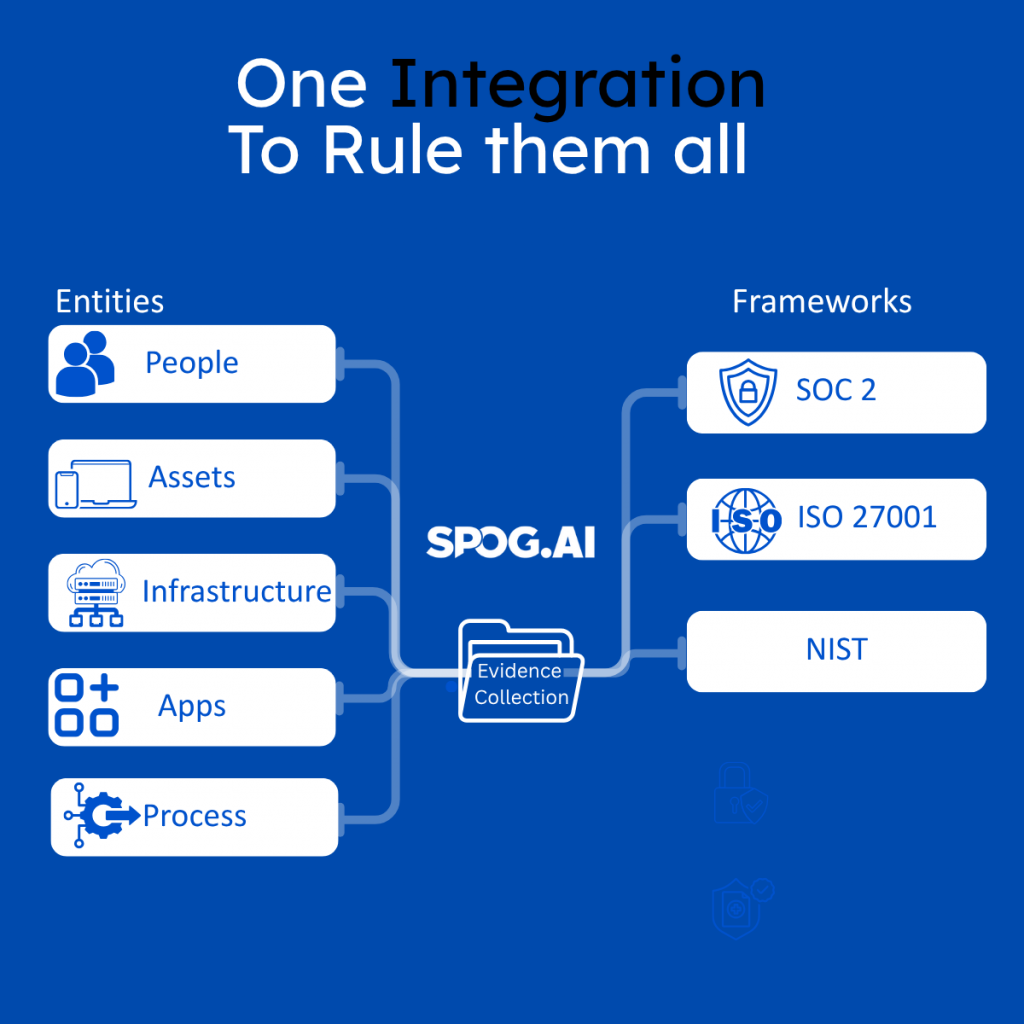 One Integration
To Rule them all

Entities

People

Assets

Infrastructure

Apps

Process

SPOG.AI

Evidence Collection

Frameworks

SOC 2

ISO

ISO 27001

NIST